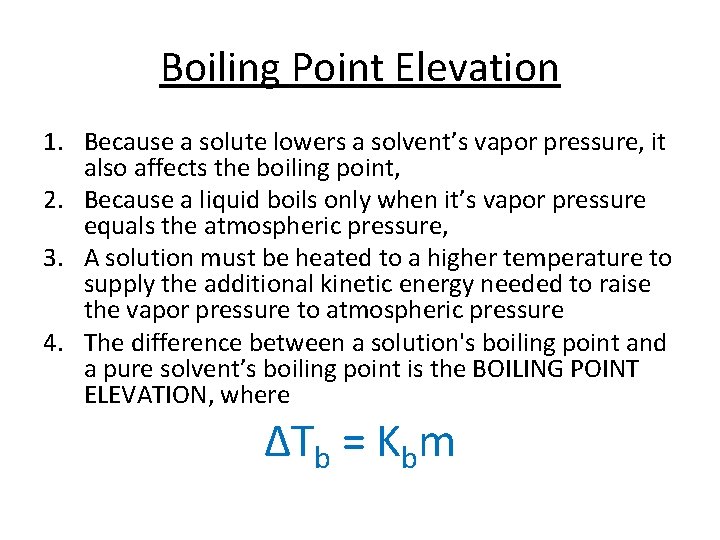 Boiling Point Elevation

1. Because a solute lowers a solvent’s vapor pressure, it also affects the boiling point,
2. Because a liquid boils only when it’s vapor pressure equals the atmospheric pressure,
3. A solution must be heated to a higher temperature to supply the additional kinetic energy needed to raise the vapor pressure to atmospheric pressure
4. The difference between a solution's boiling point and a pure solvent’s boiling point is the BOILING POINT ELEVATION, where

$\Delta T_b = K_b m$